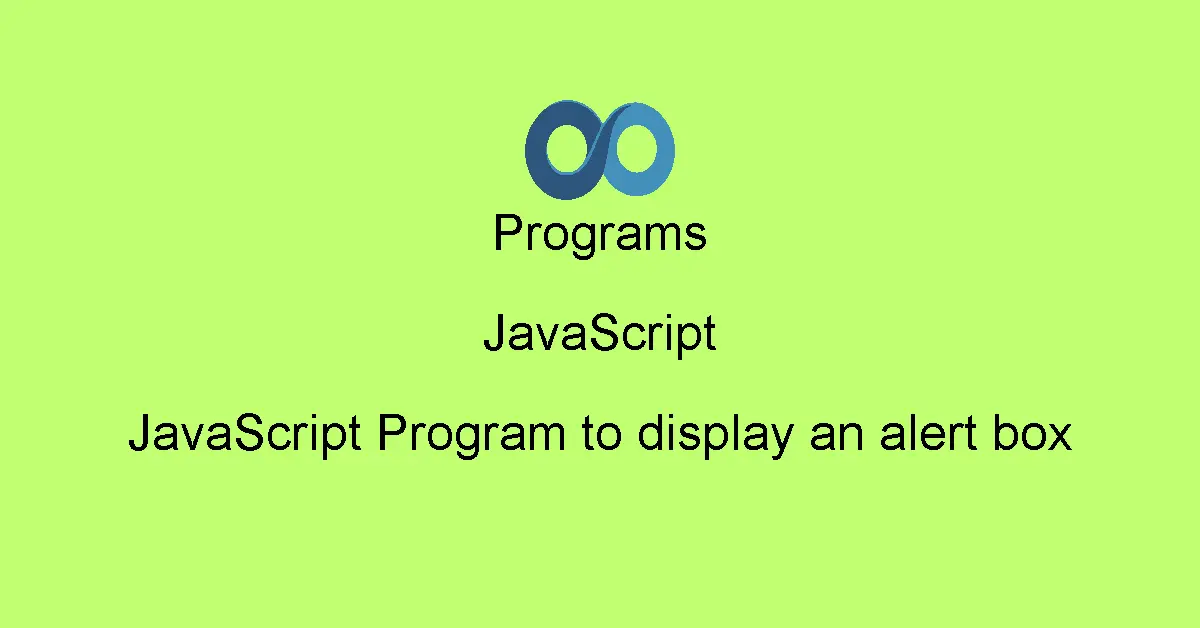 Programs

JavaScript

JavaScript Program to display an alert box